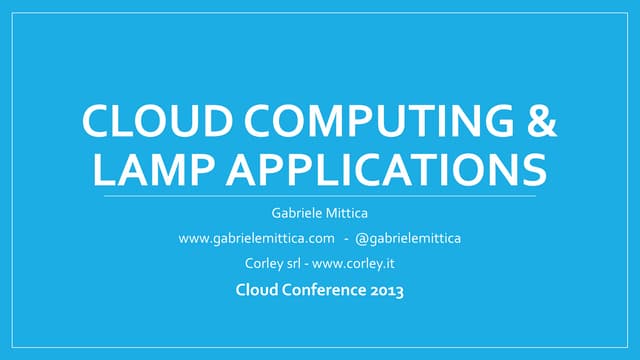 CLOUD COMPUTING & LAMP APPLICATIONS

Gabriele Mittica

www.gabrielemittica.com - @gabrielemittica

Corley srl - www.corley.it

Cloud Conference 2013